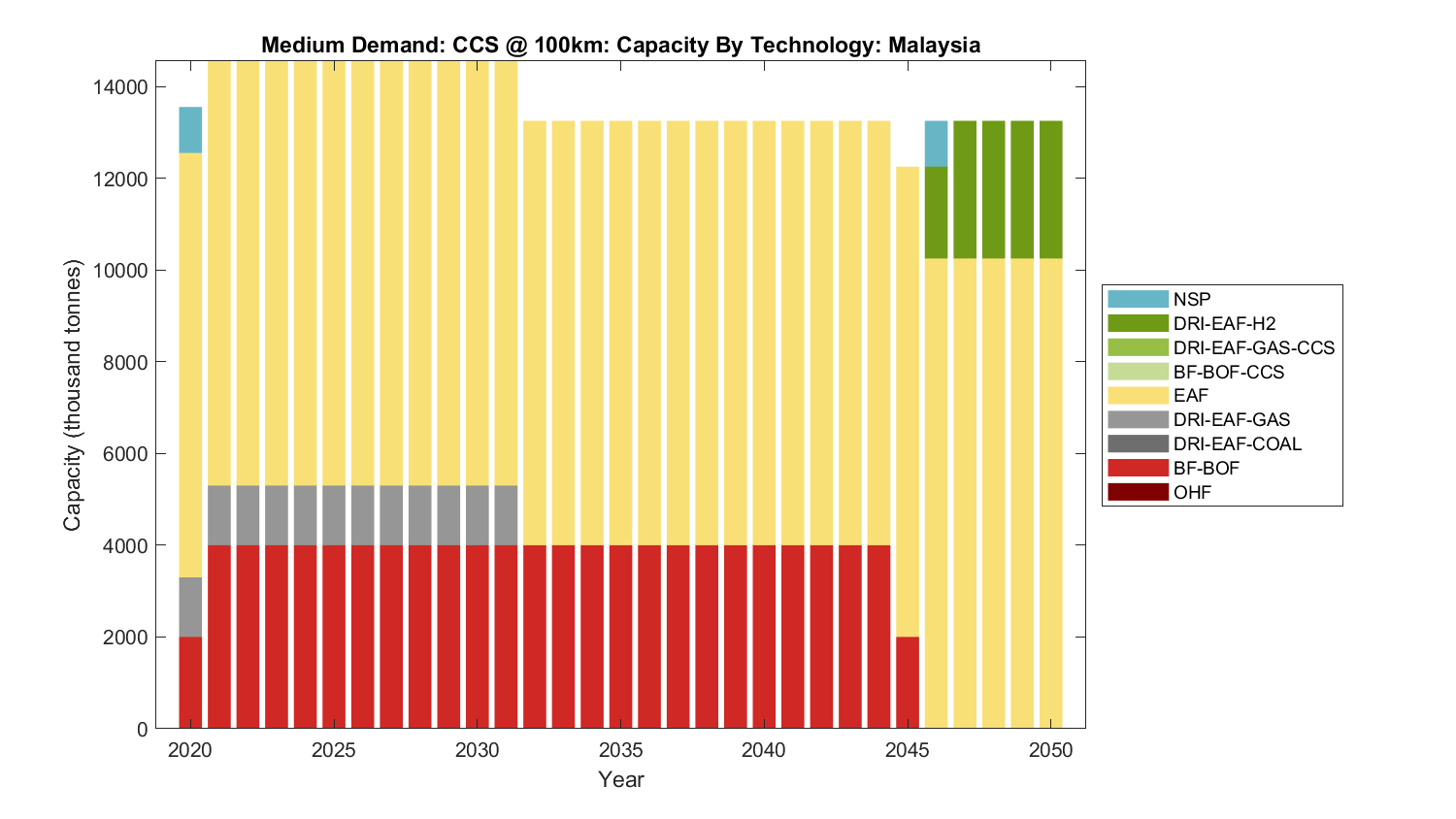 Medium Demand: CCS @ 100km: Capacity By Technology: Malaysia

Capacity (thousand tonnes)

14000
12000
10000
8000
6000
4000
2000
0

2020
2025
2030
2035
2040
2045
2050

Year

NSP
DRI-EAF-H2
DRI-EAF-GAS-CCS
BF-BOF-CCS
EAF
DRI-EAF-GAS
DRI-EAF-COAL
BF-BOF
OHF